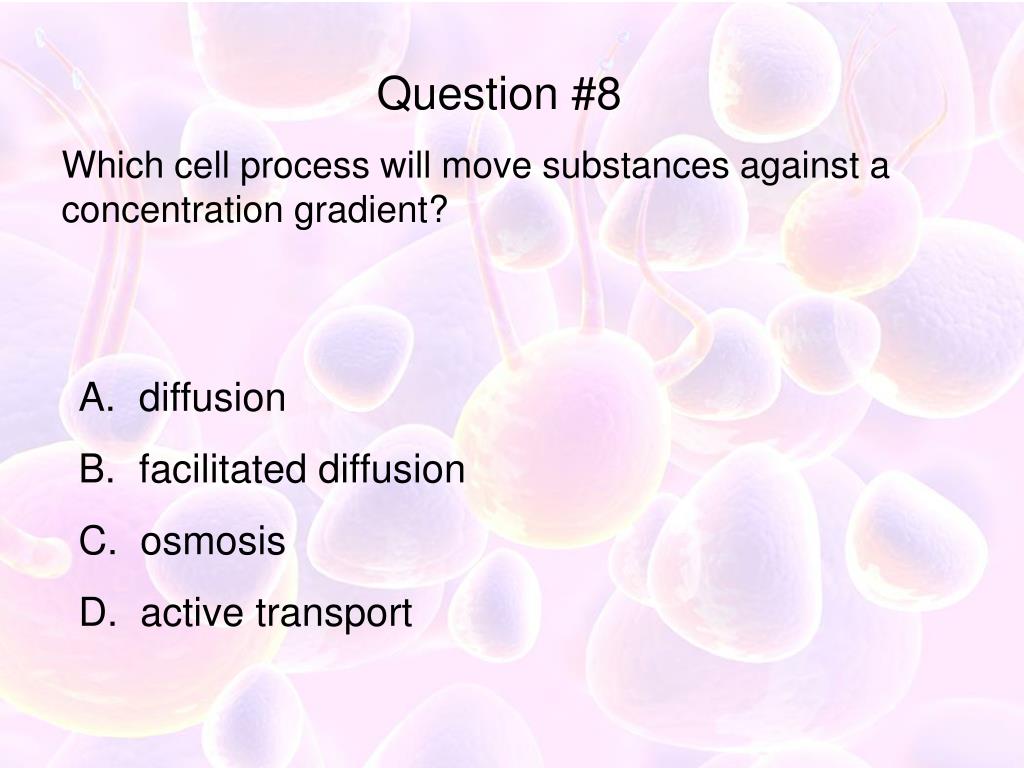 Question #8

Which cell process will move substances against a concentration gradient?

A. diffusion
B. facilitated diffusion
C. osmosis
D. active transport